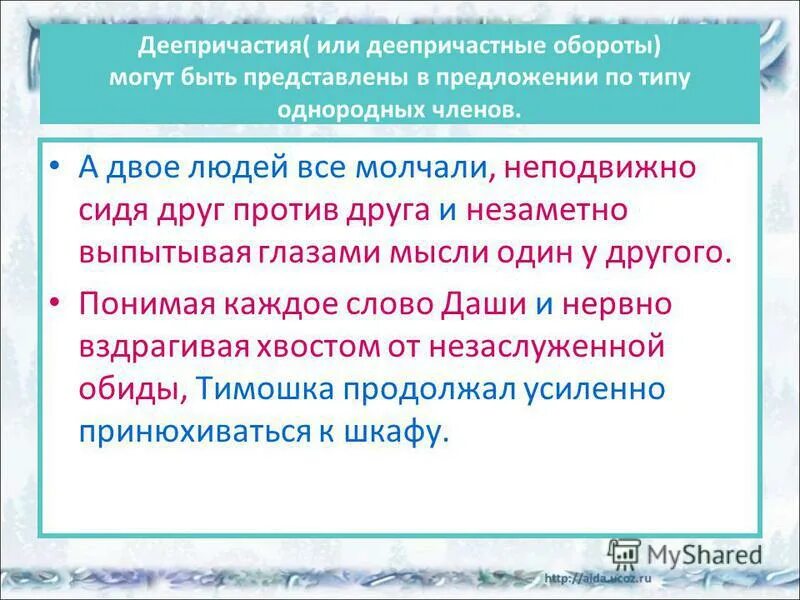 Деепричастия( или деепричастные обороты) могут быть представлены в предложении по типу однородных членов.

• А двое людей все молчали, неподвижно сидя друг против друга и незаметно выпытывая глазами мысли один у другого.

• Понимая каждое слово Даши и нервно вздрагивая хвостом от незаслуженной обиды, Тимошка продолжал усиленно принюхиваться к шкафу.

MyShared

http://aida.ucoz.ru